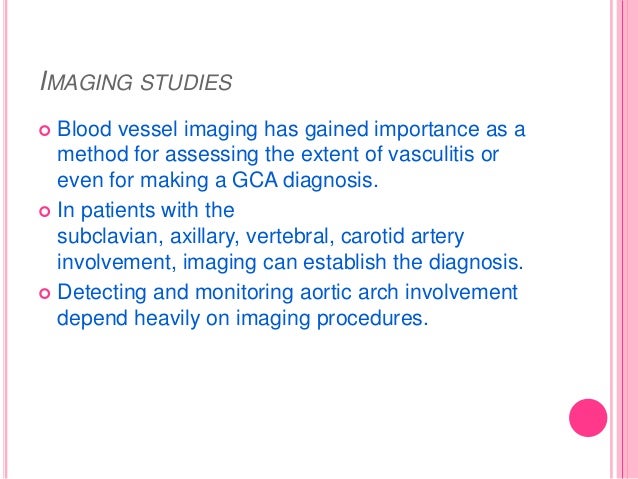 IMAGING STUDIES

Blood vessel imaging has gained importance as a method for assessing the extent of vasculitis or even for making a GCA diagnosis.

In patients with the subclavian, axillary, vertebral, carotid artery involvement, imaging can establish the diagnosis.

Detecting and monitoring aortic arch involvement depend heavily on imaging procedures.